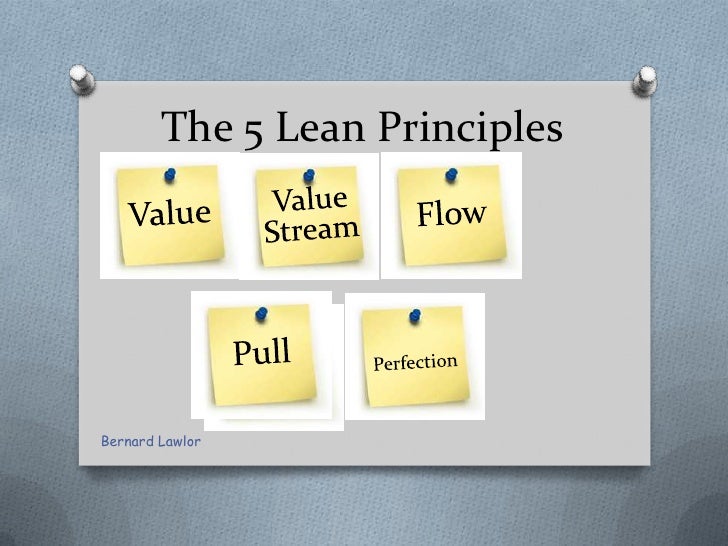 The 5 Lean Principles

Value

Value Stream

Flow

Pull

Perfection

Bernard Lawlor